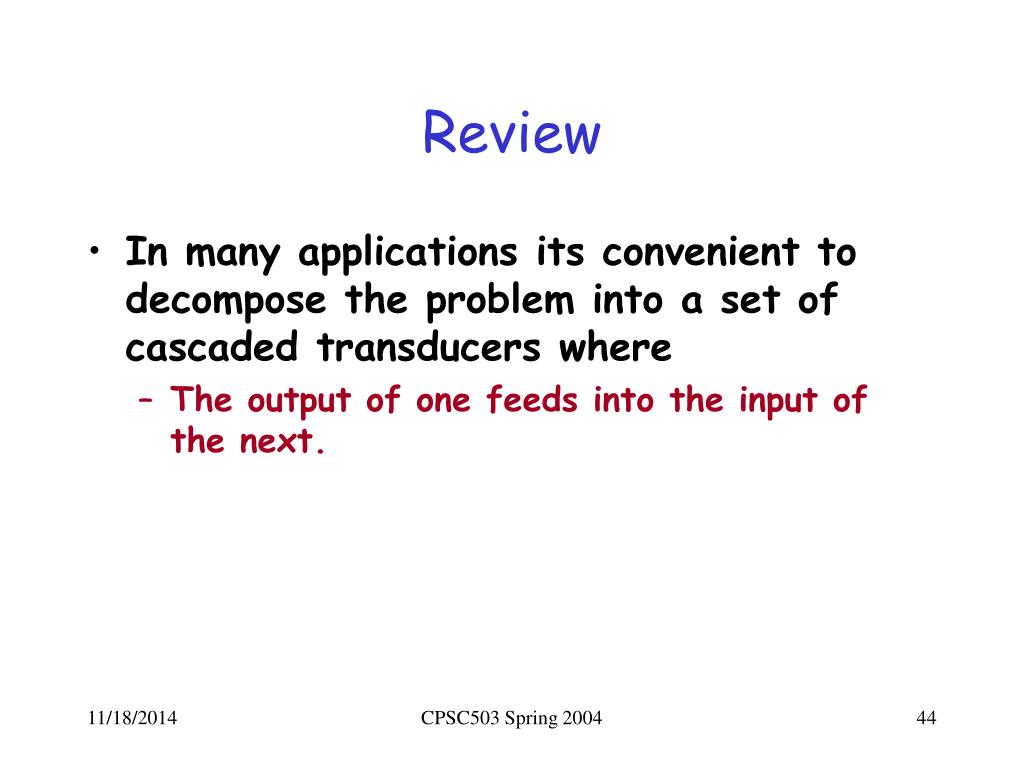 Review

• In many applications its convenient to decompose the problem into a set of cascaded transducers where

– The output of one feeds into the input of the next.

11/18/2014

CPSC503 Spring 2004

44